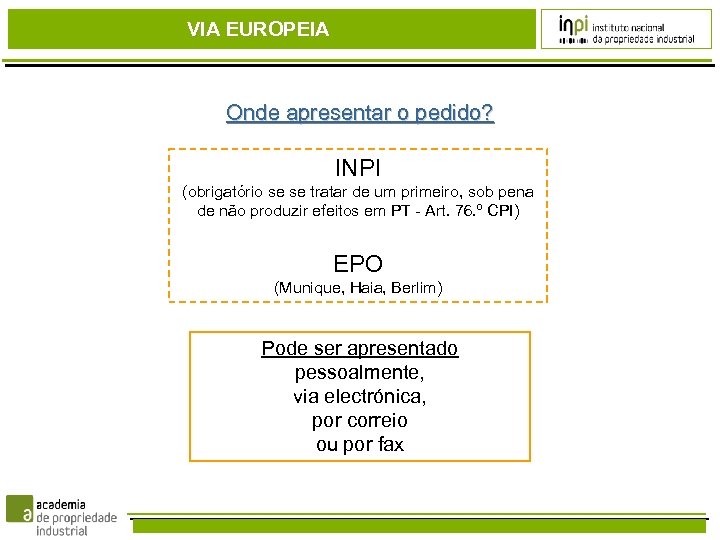 VIA EUROPEIA

inpi instituto nacional da propriedade industrial

Onde apresentar o pedido?

INPI
(obrigatório se se tratar de um primeiro, sob pena de não produzir efeitos em PT - Art. 76.º CPI)

EPO
(Munique, Haia, Berlim)

Pode ser apresentado
pessoalmente,
via electrónica,
por correio
ou por fax

a academia de propriedade industrial